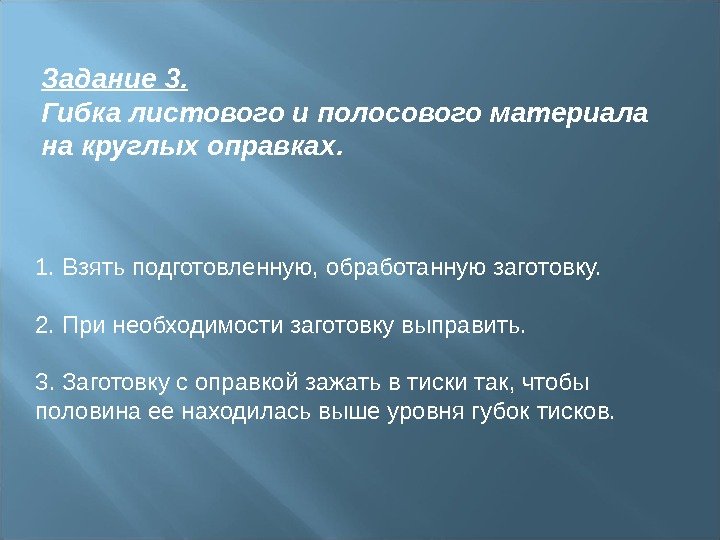 Задание 3.
Гибка листового и полосового материала на круглых оправках.

1. Взять подготовленную, обработанную заготовку.

2. При необходимости заготовку выправить.

3. Заготовку с оправкой зажать в тиски так, чтобы половина ее находилась выше уровня губок тисков.